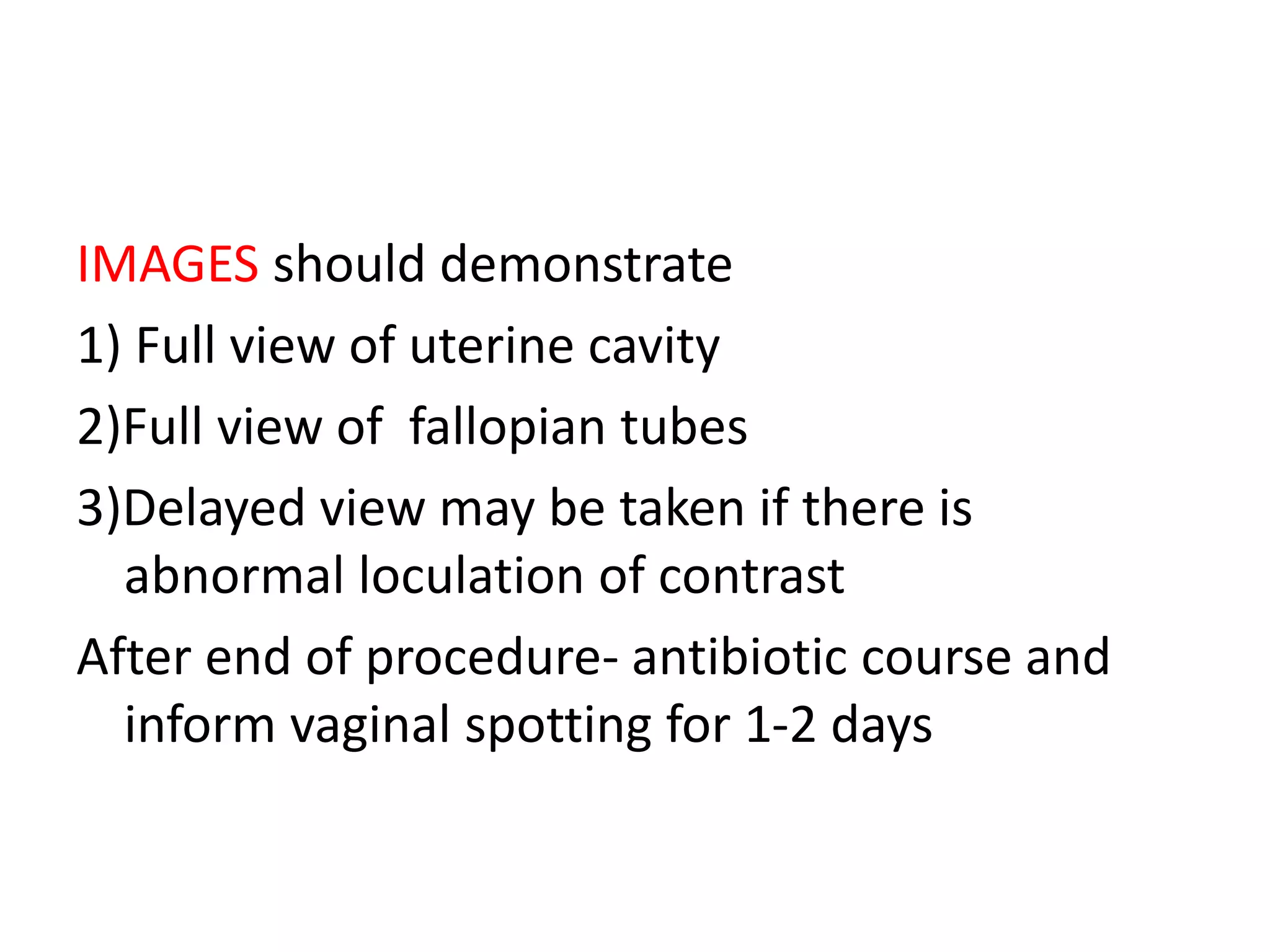 IMAGES should demonstrate

1) Full view of uterine cavity

2)Full view of  fallopian tubes

3)Delayed view may be taken if there is abnormal loculation of contrast

After end of procedure- antibiotic course and inform vaginal spotting for 1-2 days